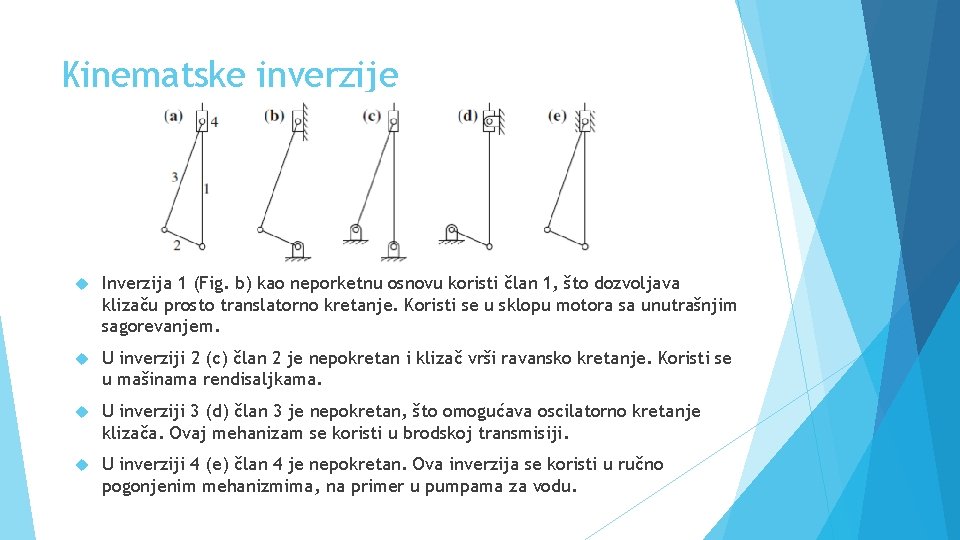 Kinematske inverzije

(a) 4 3 1 2 (b) (c) (d) (e)

Inverzija 1 (Fig. b) kao neporketnu osnovu koristi član 1, što dozvoljava klizaču prosto translatorno kretanje. Koristi se u sklopu motora sa unutrašnjim sagorevanjem.

U inverziji 2 (c) član 2 je nepokretan i klizač vrši ravansko kretanje. Koristi se u mašinama rendisaljkama.

U inverziji 3 (d) član 3 je nepokretan, što omogućava oscilatorno kretanje klizača. Ovaj mehanizam se koristi u brodskoj transmisiji.

U inverziji 4 (e) član 4 je nepokretan. Ova inverzija se koristi u ručno pogonjenim mehanizmima, na primer u pumpama za vodu.